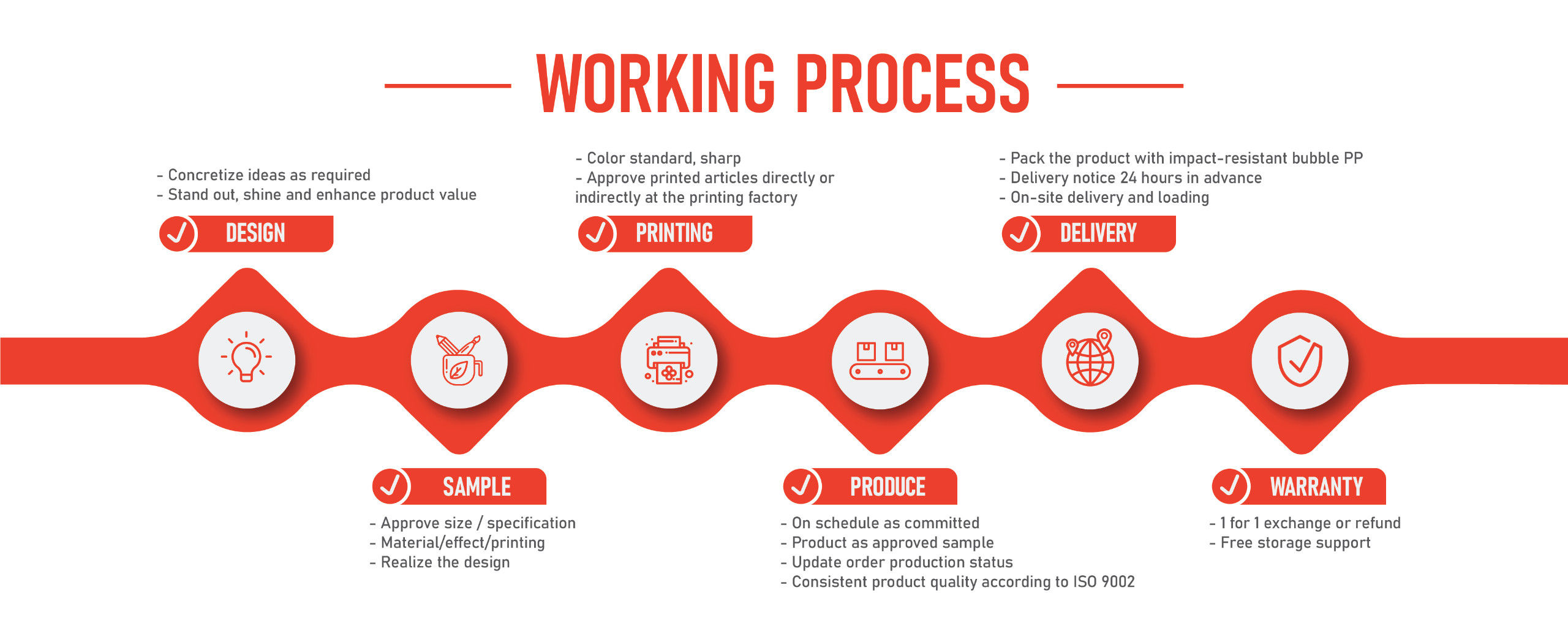 WORKING PROCESS

- Concretize ideas as required
- Stand out, shine and enhance product value

DESIGN

- Color standard, sharp
- Approve printed articles directly or indirectly at the printing factory

PRINTING

- Pack the product with impact-resistant bubble PP
- Delivery notice 24 hours in advance
- On-site delivery and loading

DELIVERY

SAMPLE

- Approve size / specification
- Material/effect/printing
- Realize the design

PRODUCE

- On schedule as committed
- Product as approved sample
- Update order production status
- Consistent product quality according to ISO 9002

WARRANTY

- 1 for 1 exchange or refund
- Free storage support